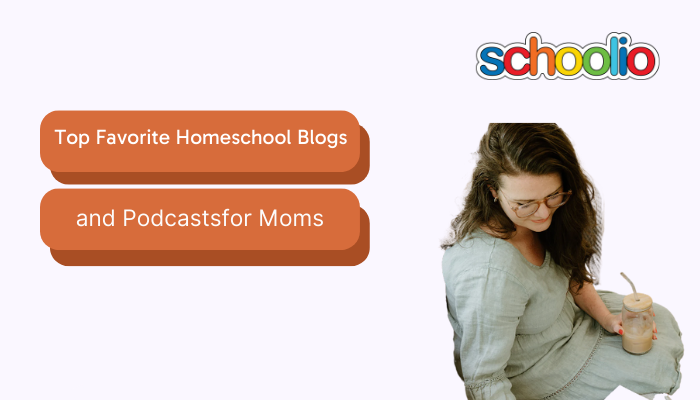 schoolio

Top Favorite Homeschool Blogs

and Podcastsfor Moms